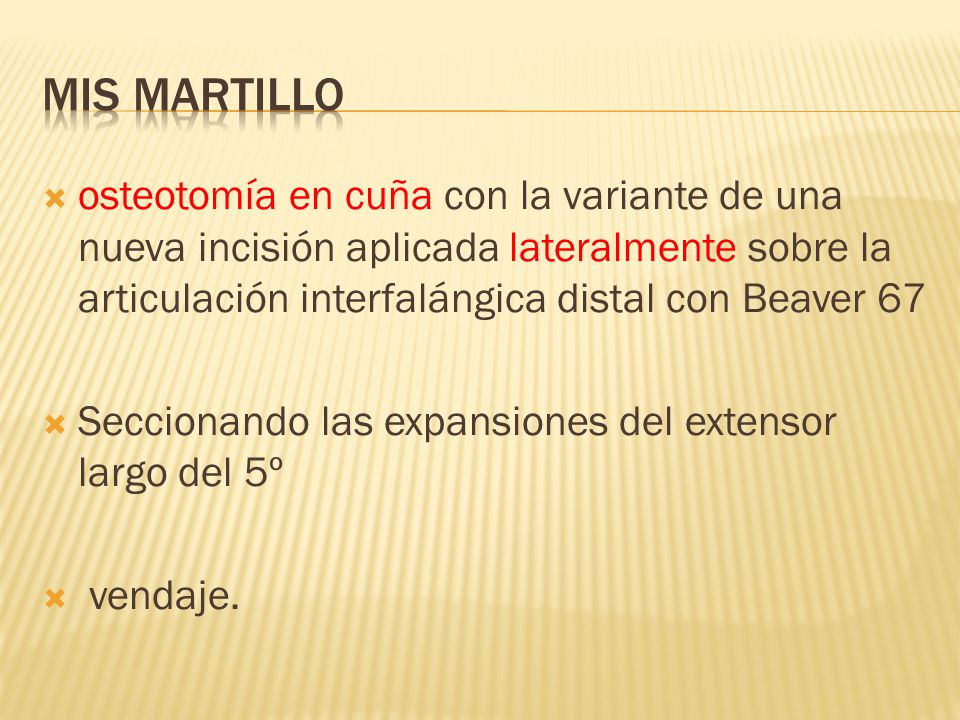 MIS MARTILLO

osteotomía en cuña con la variante de una nueva incisión aplicada lateralmente sobre la articulación interfalángica distal con Beaver 67

Seccionando las expansiones del extensor largo del 5º

vendaje.